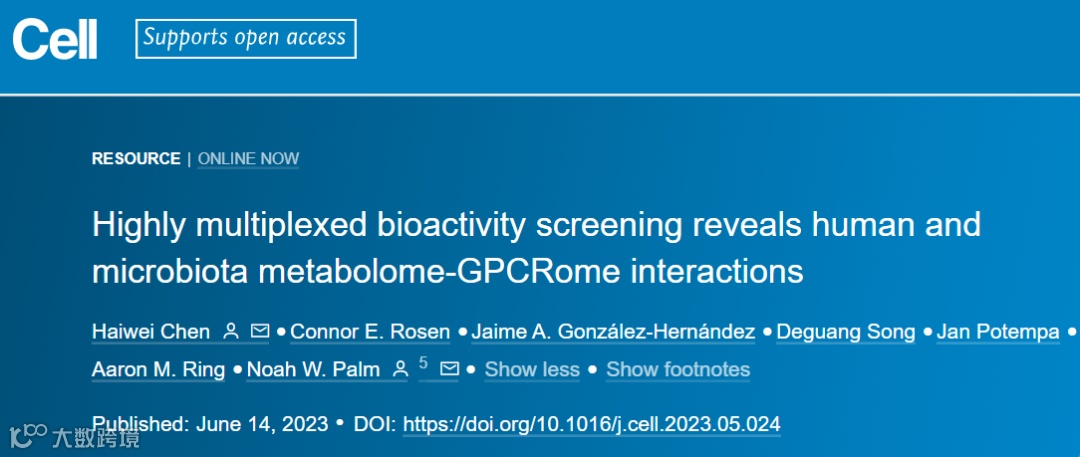 Cell Supports open access

RESOURCE | ONLINE NOW

Highly multiplexed bioactivity screening reveals human and microbiota metabolome-GPCRome interactions

Haiwei Chen • Connor E. Rosen • Jaime A. González-Hernández • Deguang Song • Jan Potempa • Aaron M. Ring • Noah W. Palm 5 • Show less • Show footnotes

Published: June 14, 2023 • DOI: https://doi.org/10.1016/j.cell.2023.05.024

大数跨境